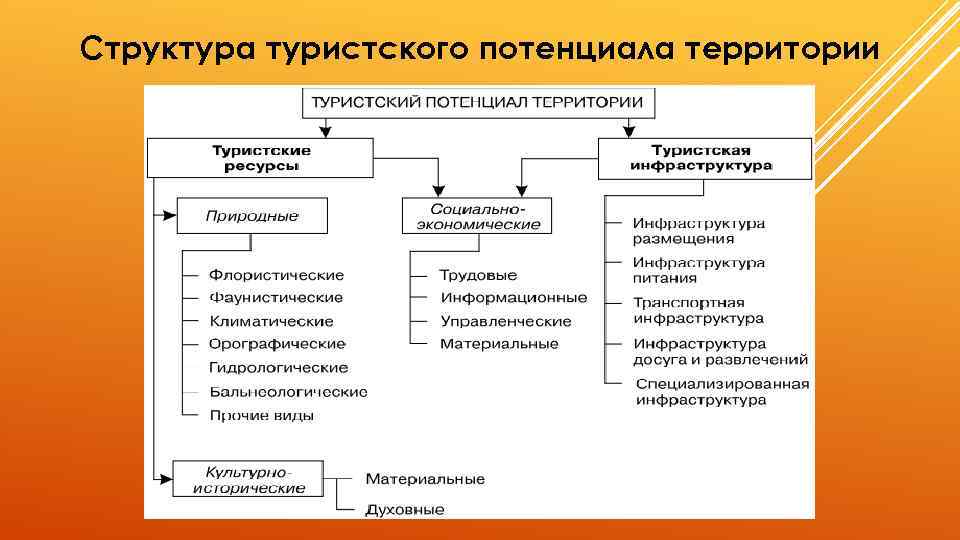 Структура туристского потенциала территории

ТУРИСТСКИЙ ПОТЕНЦИАЛ ТЕРРИТОРИИ

Туристские ресурсы

Природные

Флористические
Фаунистические
Климатические
Орографические
Гидрологические
Бальнеологические
Прочие виды

Культурно-исторические

Материальные
Духовные

Социально-экономические

Трудовые
Информационные
Управленческие
Материальные

Туристская инфраструктура

Инфраструктура размещения
Инфраструктура питания
Транспортная инфраструктура
Инфраструктура досуга и развлечений
Специализированная инфраструктура